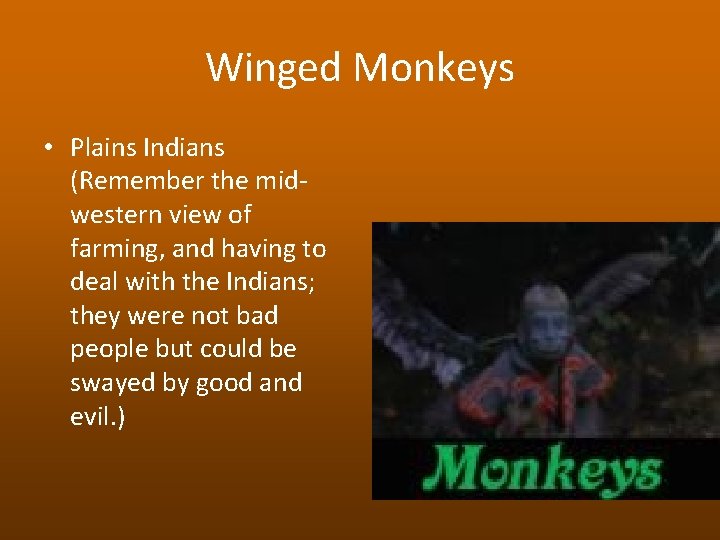 Winged Monkeys

• Plains Indians (Remember the mid-western view of farming, and having to deal with the Indians; they were not bad people but could be swayed by good and evil.)

Monkeys